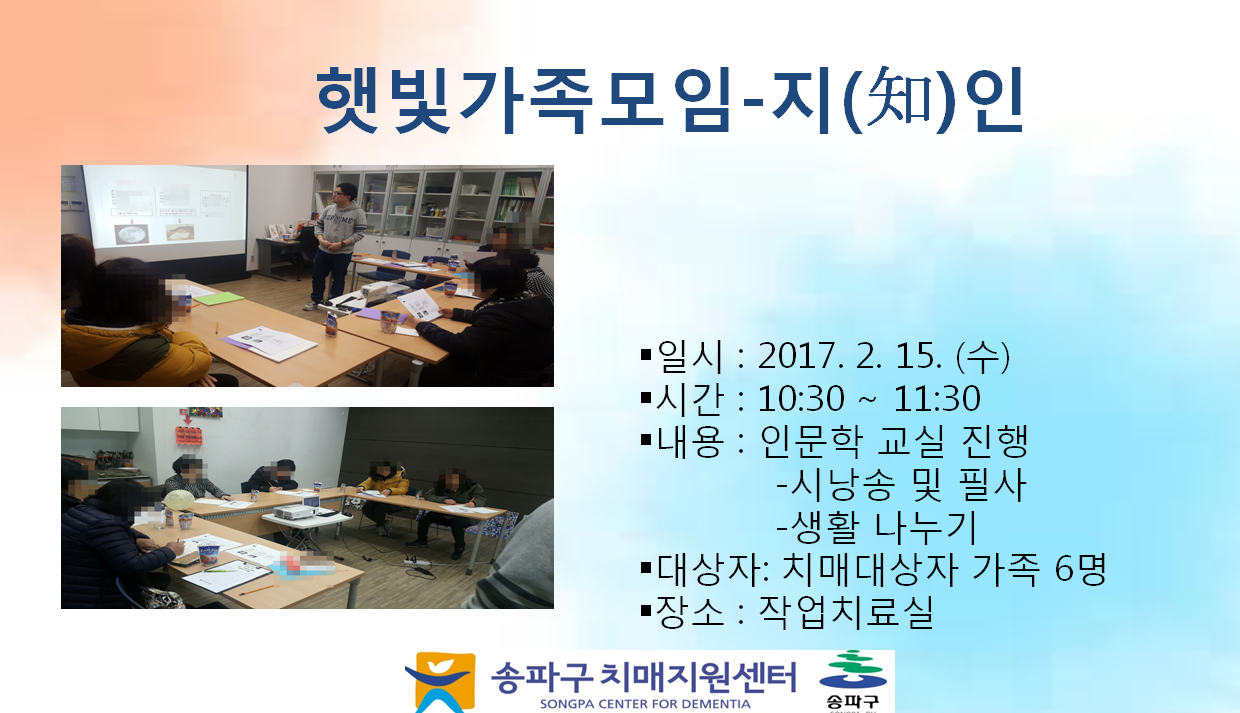 햇빛가족모임-지(知)인

▪일시 : 2017. 2. 15. (수)
▪시간 : 10:30 ~ 11:30
▪내용 : 인문학 교실 진행
-시낭송 및 필사
-생활 나누기
▪대상자: 치매대상자 가족 6명
▪장소 : 작업치료실

송파구 치매지원센터
SONGPA CENTER FOR DEMENTIA
송파구